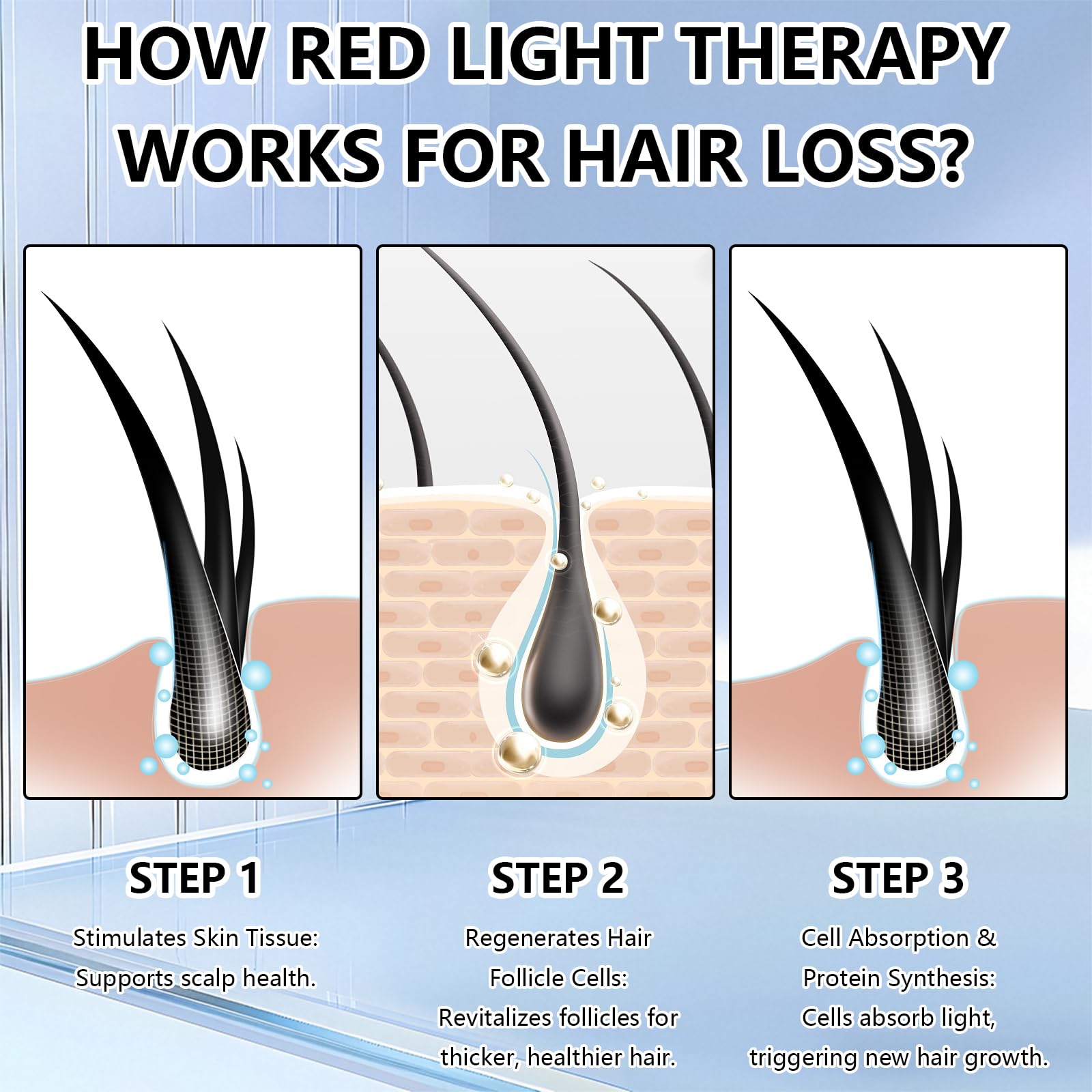 HOW RED LIGHT THERAPY WORKS FOR HAIR LOSS?

STEP 1

Stimulates Skin Tissue: Supports scalp health.

STEP 2

Regenerates Hair Follicle Cells: Revitalizes follicles for thicker, healthier hair.

STEP 3

Cell Absorption & Protein Synthesis: Cells absorb light, triggering new hair growth.